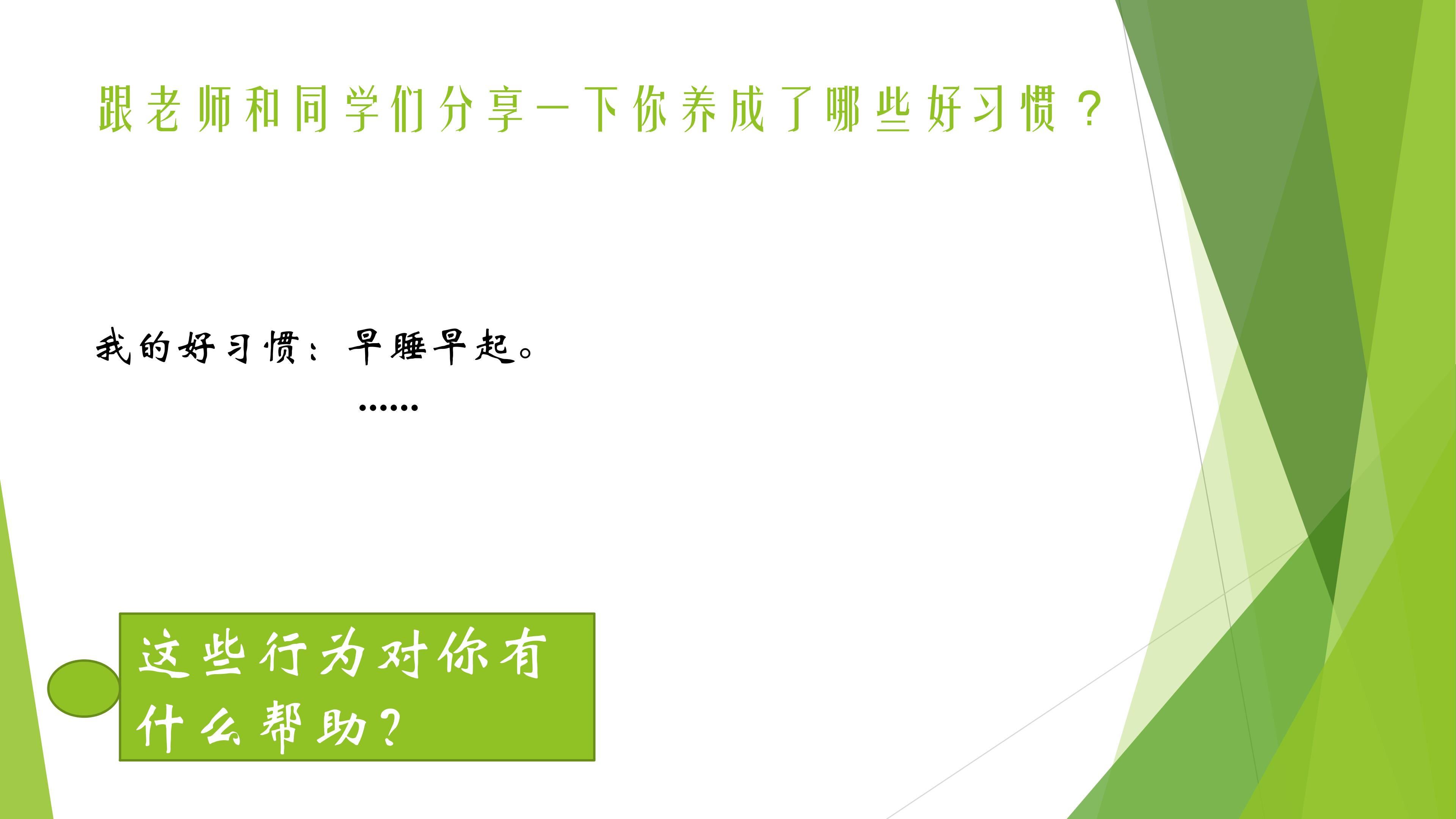 跟老师和同学们分享一下你养成了哪些好习惯？

我的好习惯：早睡早起。

……

这些行为对你有什么帮助？